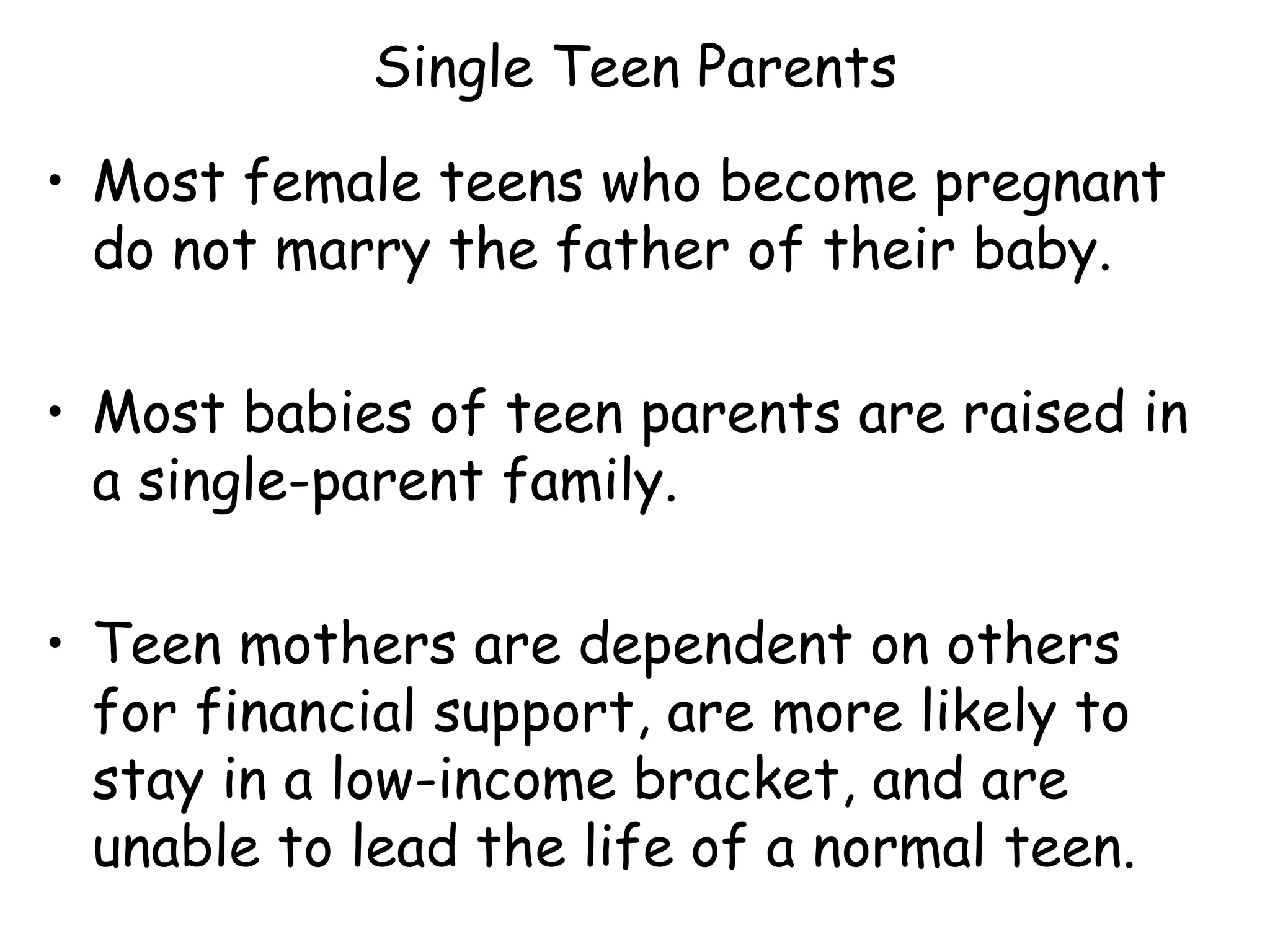 Single Teen Parents

• Most female teens who become pregnant do not marry the father of their baby.

• Most babies of teen parents are raised in a single-parent family.

• Teen mothers are dependent on others for financial support, are more likely to stay in a low-income bracket, and are unable to lead the life of a normal teen.